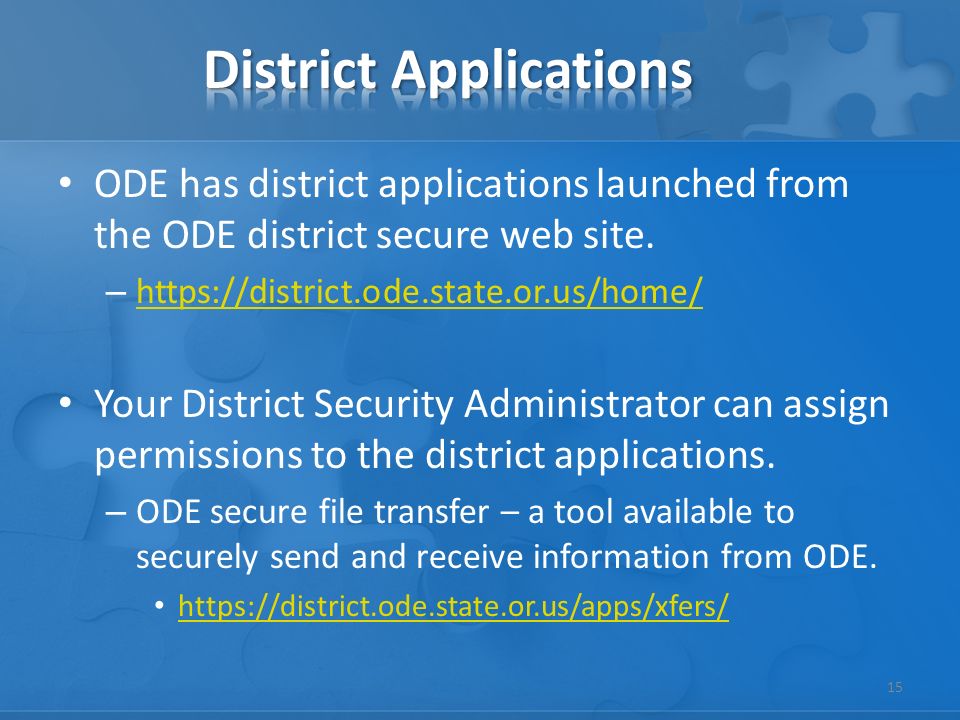 District Applications

• ODE has district applications launched from the ODE district secure web site.
– https://district.ode.state.or.us/home/

• Your District Security Administrator can assign permissions to the district applications.
– ODE secure file transfer – a tool available to securely send and receive information from ODE.
• https://district.ode.state.or.us/apps/xfers/

15